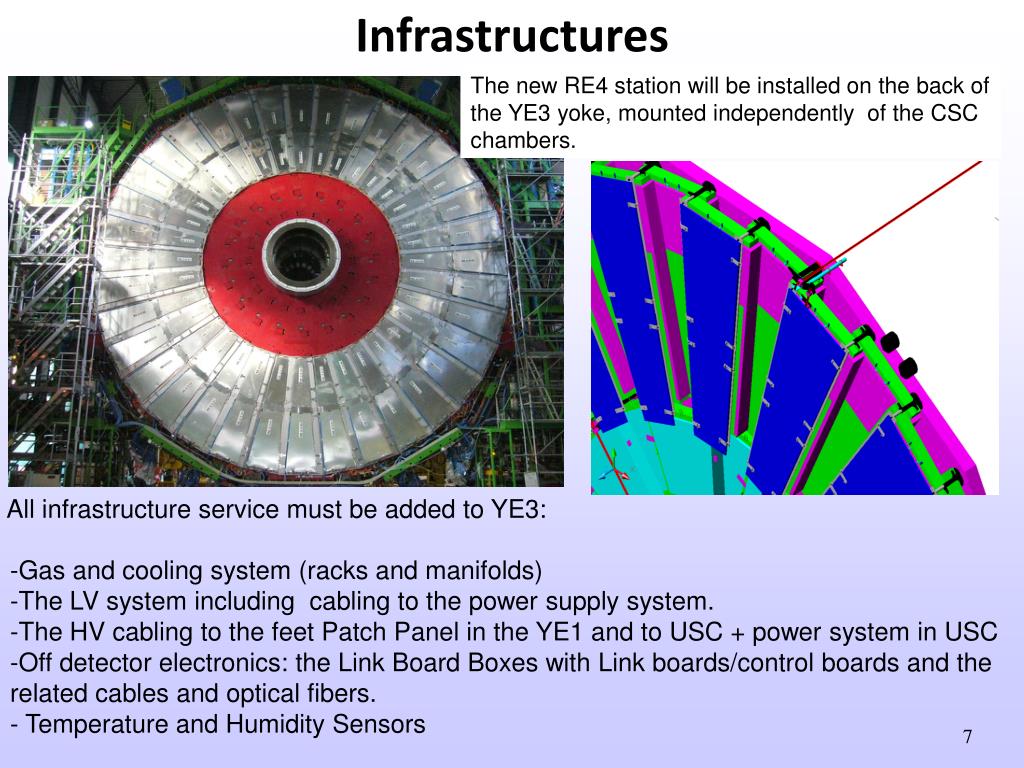 Infrastructures

The new RE4 station will be installed on the back of the YE3 yoke, mounted independently of the CSC chambers.

All infrastructure service must be added to YE3:

-Gas and cooling system (racks and manifolds)
-The LV system including cabling to the power supply system.
-The HV cabling to the feet Patch Panel in the YE1 and to USC + power system in USC
-Off detector electronics: the Link Board Boxes with Link boards/control boards and the related cables and optical fibers.
- Temperature and Humidity Sensors

7